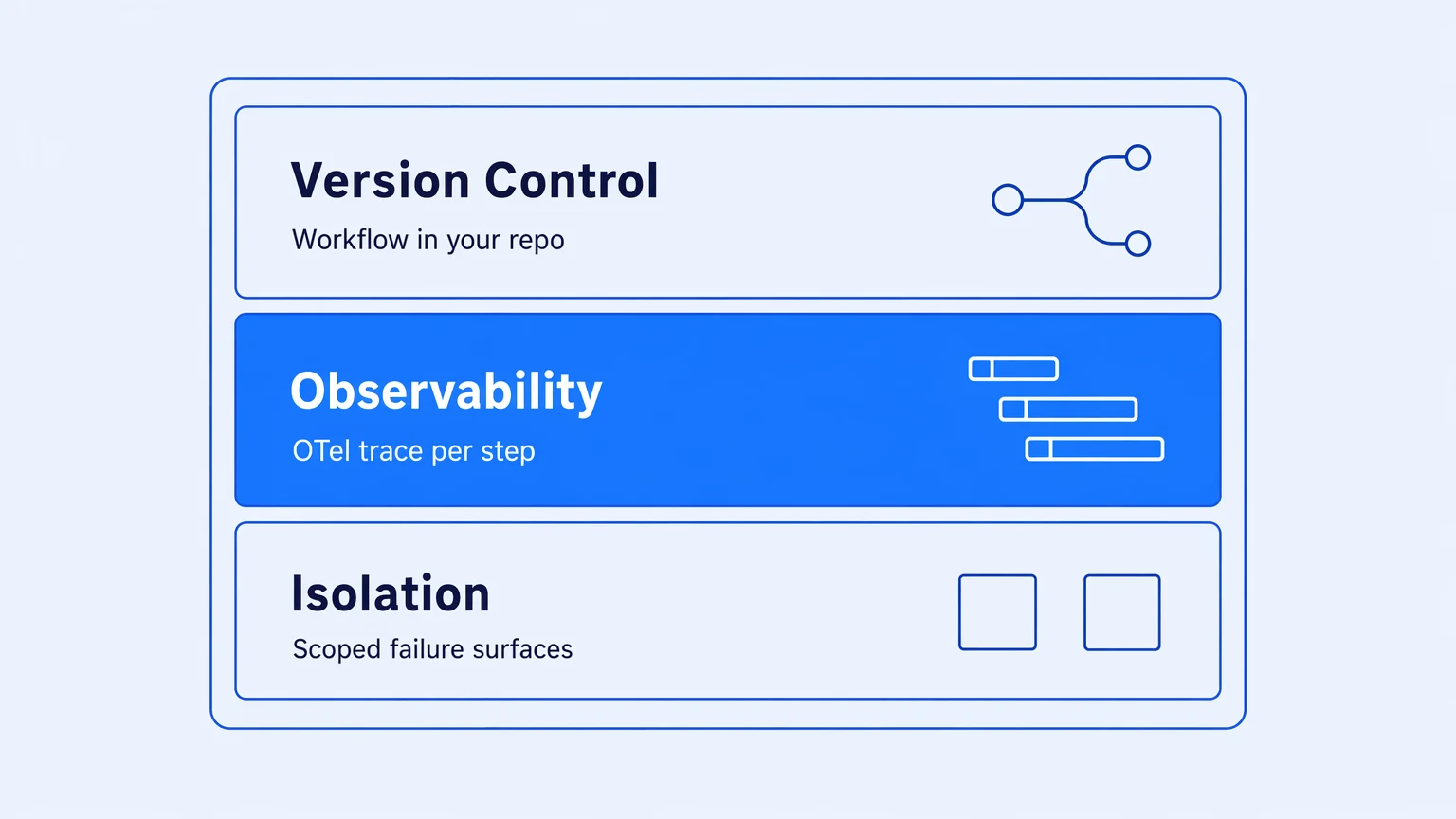 Version Control

Workflow in your repo

Observability

OTel trace per step

Isolation

Scoped failure surfaces